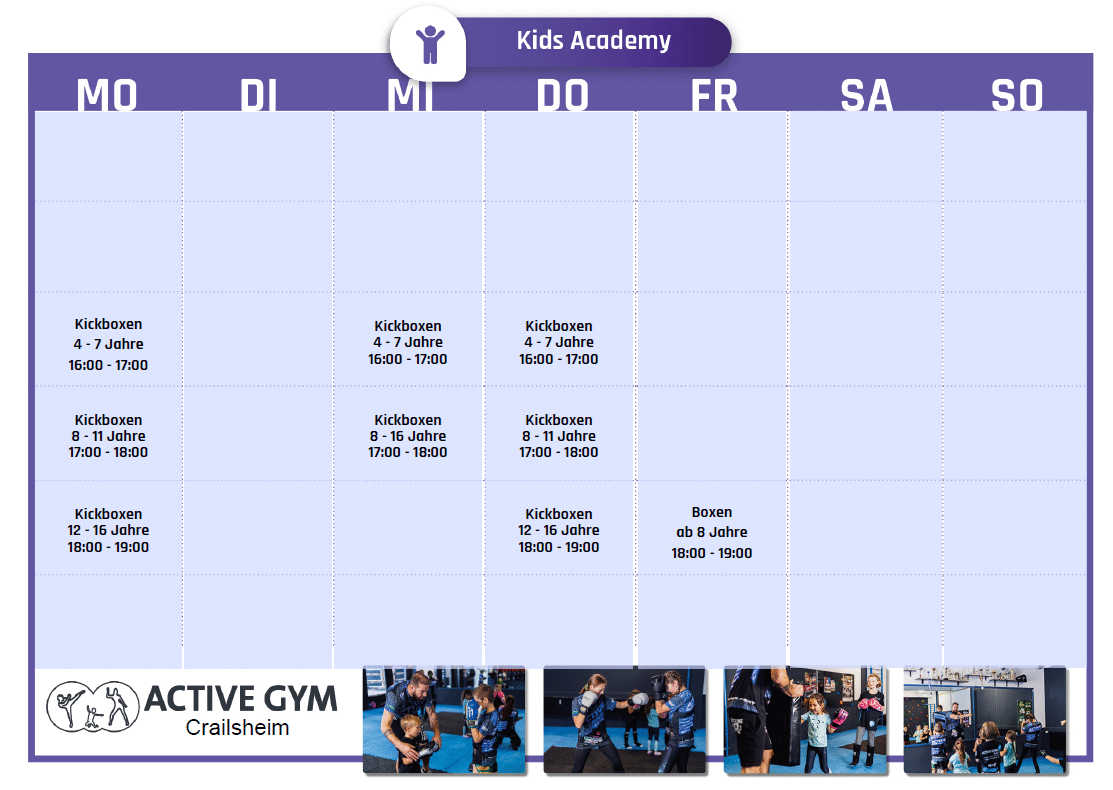 Kids Academy

| MO | DI | MI | DO | FR | SA | SO |
|---|---|---|---|---|---|---|
| | | | | | | |
| | | | | | | |
| Kickboxen 4 - 7 Jahre 16:00 - 17:00 | | Kickboxen 4 - 7 Jahre 16:00 - 17:00 | Kickboxen 4 - 7 Jahre 16:00 - 17:00 | | | |
| Kickboxen 8 - 11 Jahre 17:00 - 18:00 | | Kickboxen 8 - 16 Jahre 17:00 - 18:00 | Kickboxen 8 - 11 Jahre 17:00 - 18:00 | | | |
| Kickboxen 12 - 16 Jahre 18:00 - 19:00 | | | Kickboxen 12 - 16 Jahre 18:00 - 19:00 | Boxen ab 8 Jahre 18:00 - 19:00 | | |
| | | | | | | |

ACTIVE GYM
Crailsheim